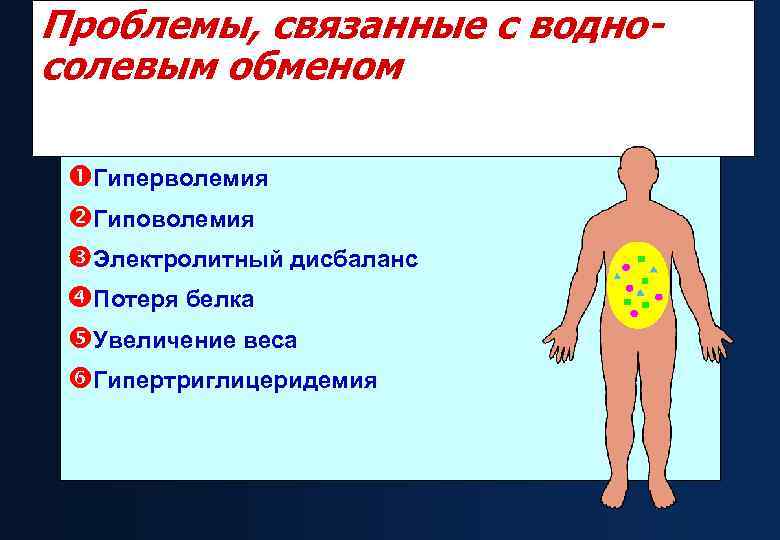 Проблемы, связанные с водно-солевым обменом

❶ Гиперволемия
❷ Гиповолемия
❸ Электролитный дисбаланс
❹ Потеря белка
❺ Увеличение веса
❻ Гипертриглицеридемия